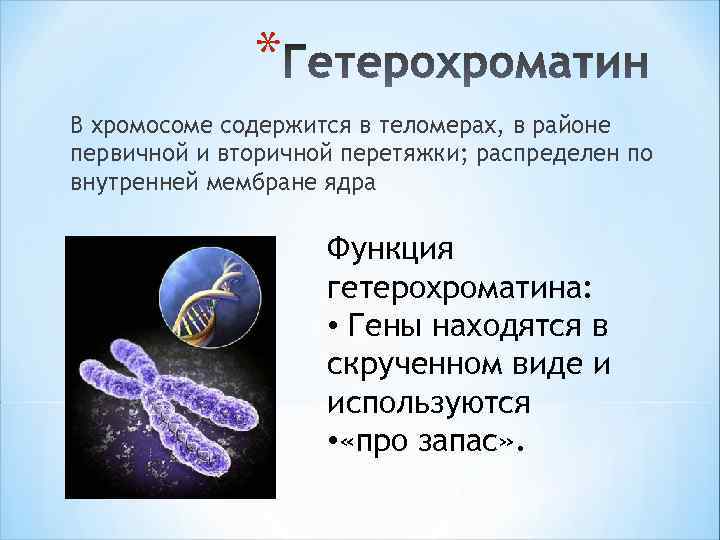 *Гетерохроматин

В хромосоме содержится в теломерах, в районе первичной и вторичной перетяжки; распределен по внутренней мембране ядра

Функция гетерохроматина:
• Гены находятся в скрученном виде и используются
•«про запас».